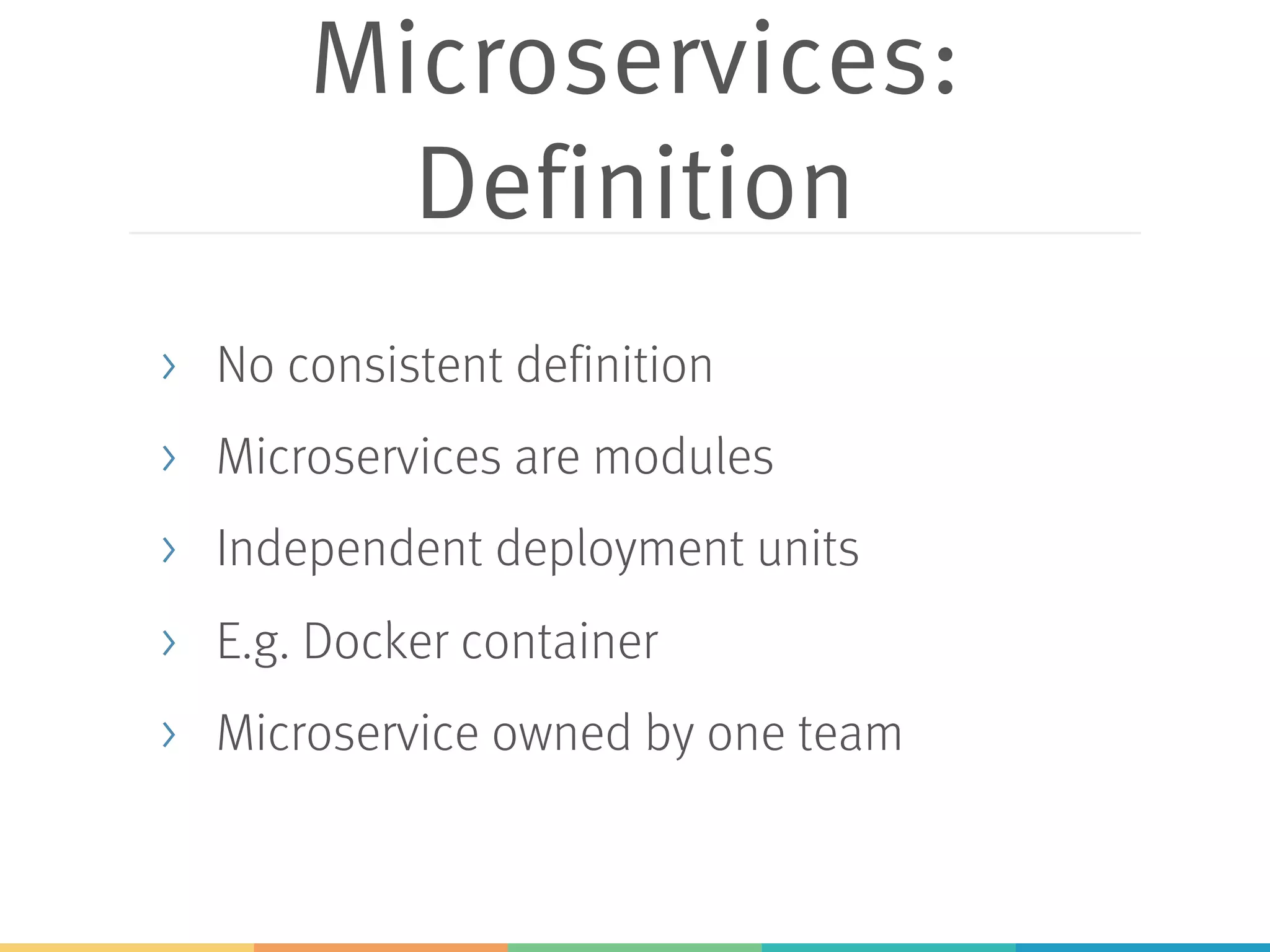 Microservices: Definition

› No consistent definition
› Microservices are modules
› Independent deployment units
› E.g. Docker container
› Microservice owned by one team